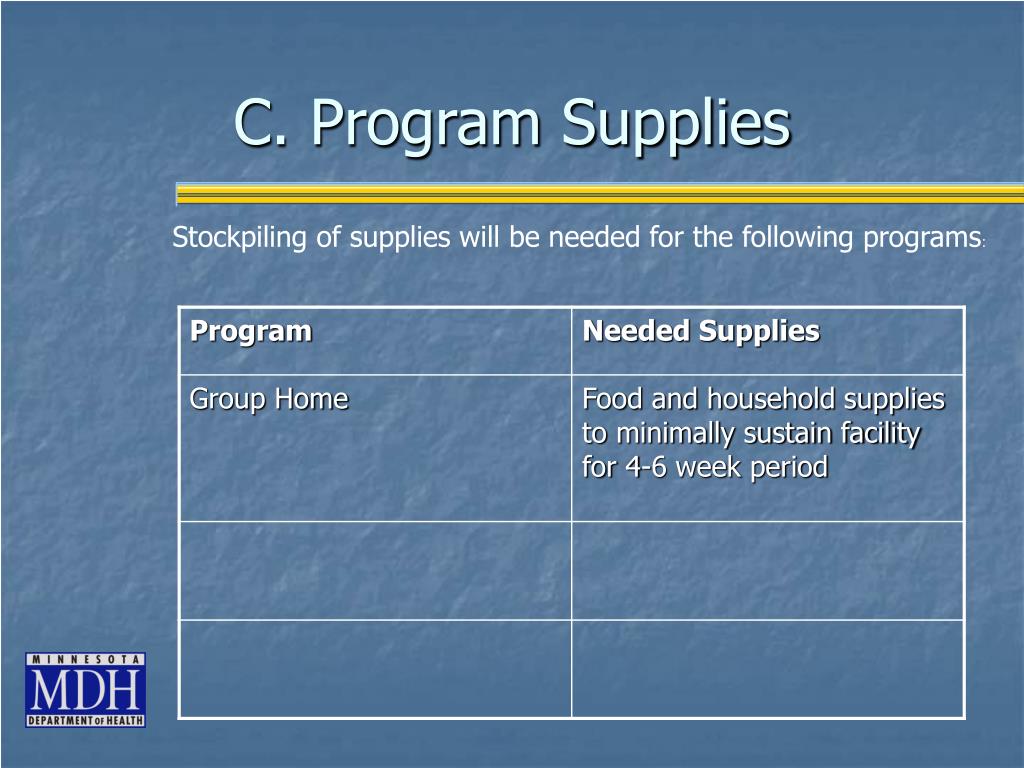 C. Program Supplies

Stockpiling of supplies will be needed for the following programs:

| Program | Needed Supplies |
|---|---|
| Group Home | Food and household supplies to minimally sustain facility for 4-6 week period |
| | |
| | |

MINNESOTA
MDH
DEPARTMENT OF HEALTH